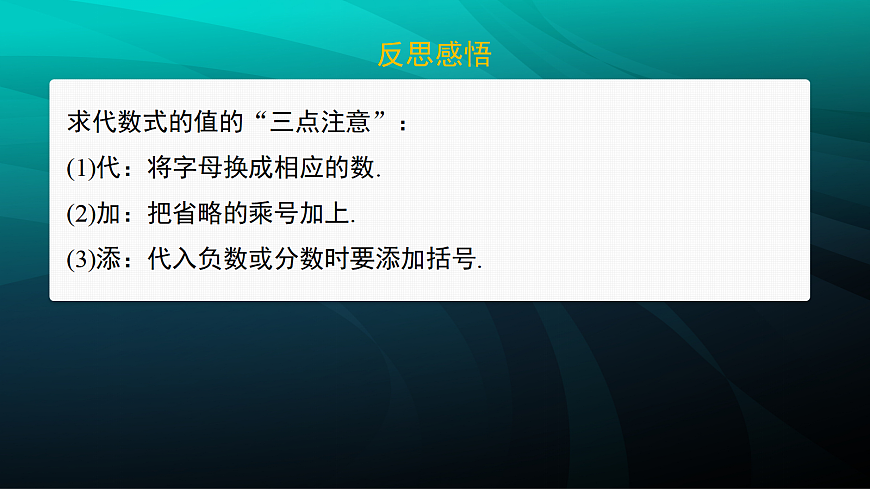 反思感悟

求代数式的值的“三点注意”：

(1)代：将字母换成相应的数.

(2)加：把省略的乘号加上.

(3)添：代入负数或分数时要添加括号.